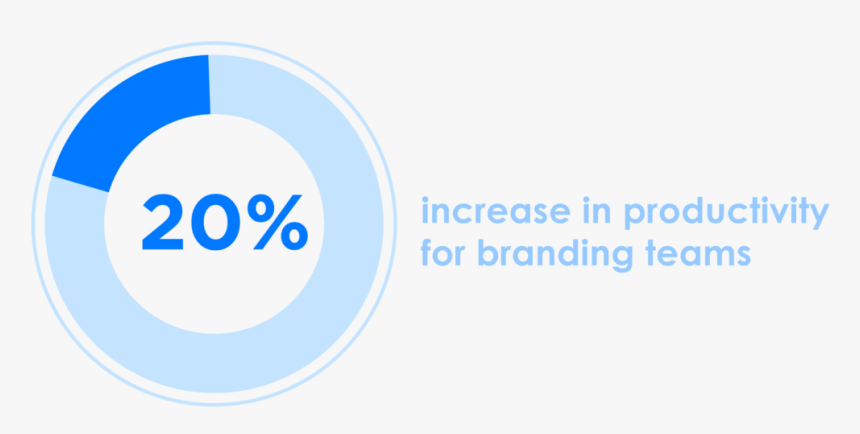 20%

increase in productivity for branding teams